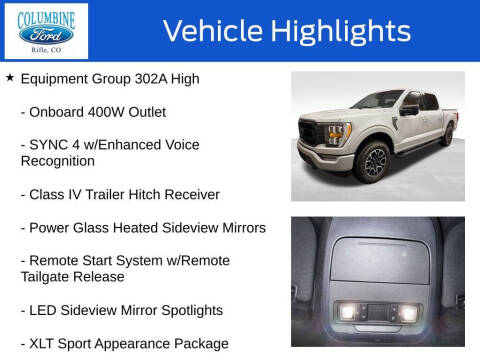 COLUMBINE
Ford
Rifle, CO

Vehicle Highlights

★ Equipment Group 302A High

- Onboard 400W Outlet

- SYNC 4 w/Enhanced Voice Recognition

- Class IV Trailer Hitch Receiver

- Power Glass Heated Sideview Mirrors

- Remote Start System w/Remote Tailgate Release

- LED Sideview Mirror Spotlights

- XLT Sport Appearance Package